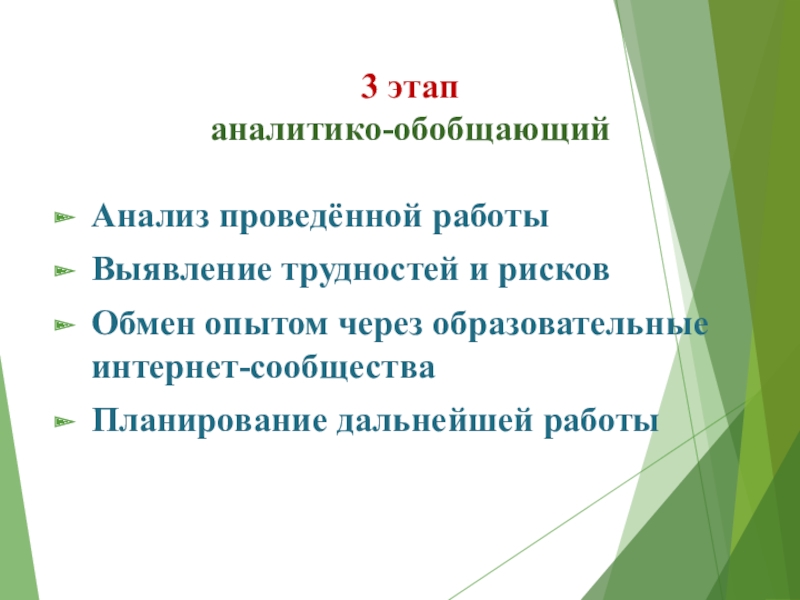 3 этап
аналитико-обобщающий

Анализ проведённой работы

Выявление трудностей и рисков

Обмен опытом через образовательные интернет-сообщества

Планирование дальнейшей работы